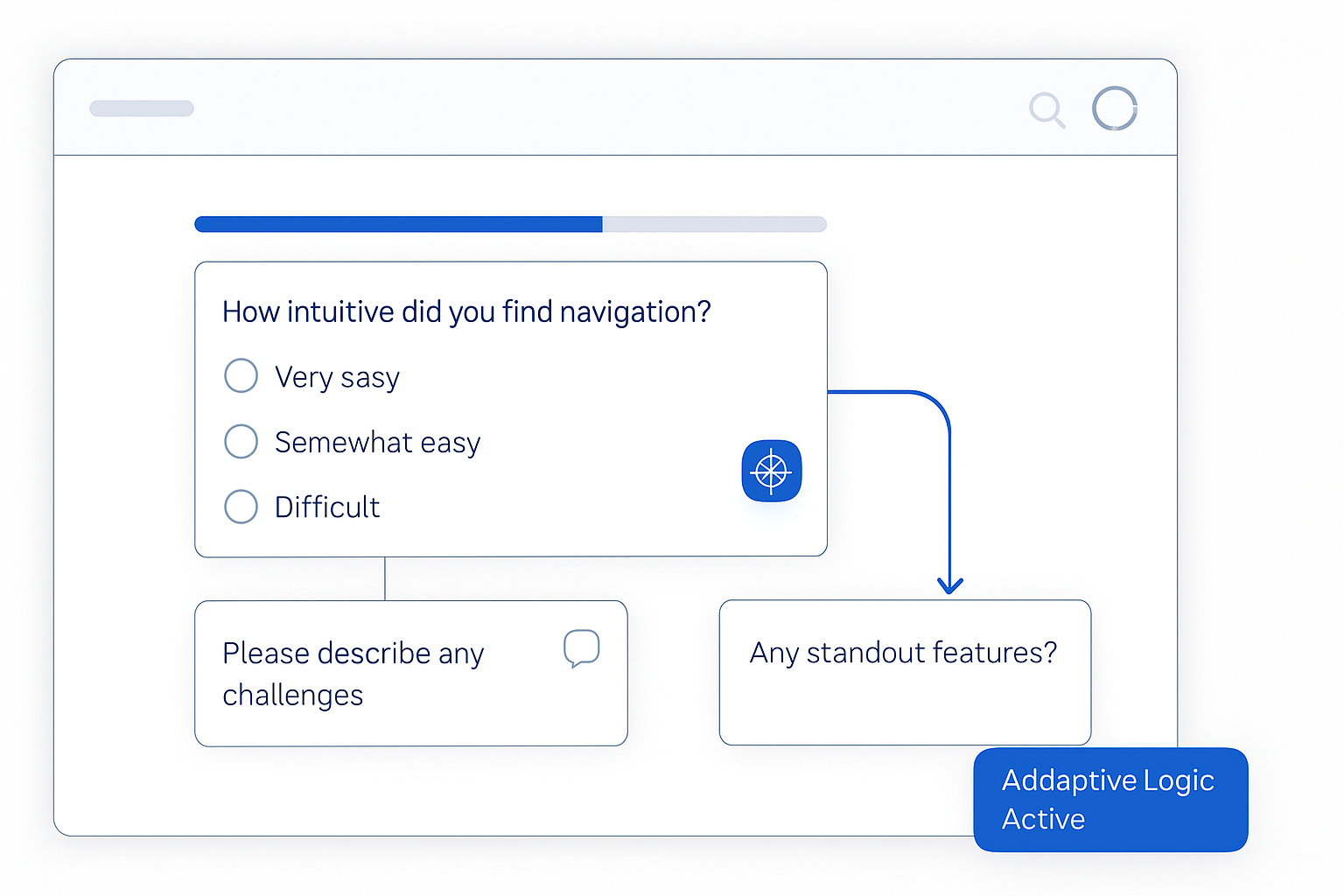 How intuitive did you find navigation?

Very sasy

Semewhat easy

Difficult

Please describe any challenges

Any standout features?

Addaptive Logic Active